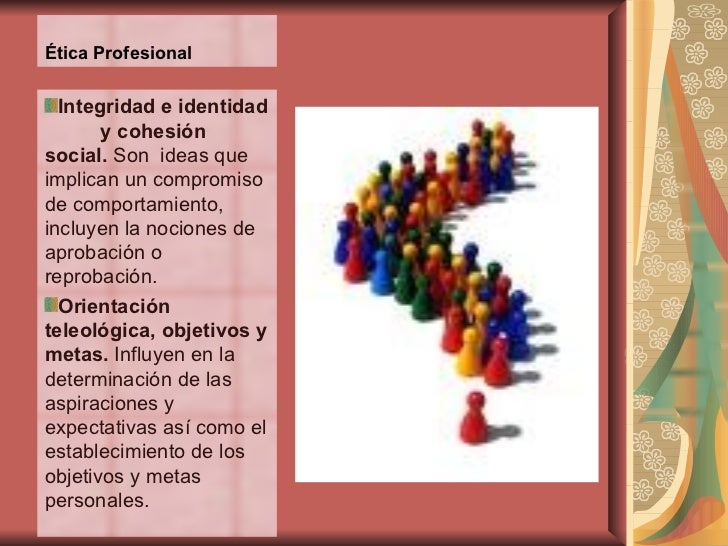 Ética Profesional

Integridad e identidad y cohesión social. Son ideas que implican un compromiso de comportamiento, incluyen la nociones de aprobación o reprobación.

Orientación teleológica, objetivos y metas. Influyen en la determinación de las aspiraciones y expectativas así como el establecimiento de los objetivos y metas personales.